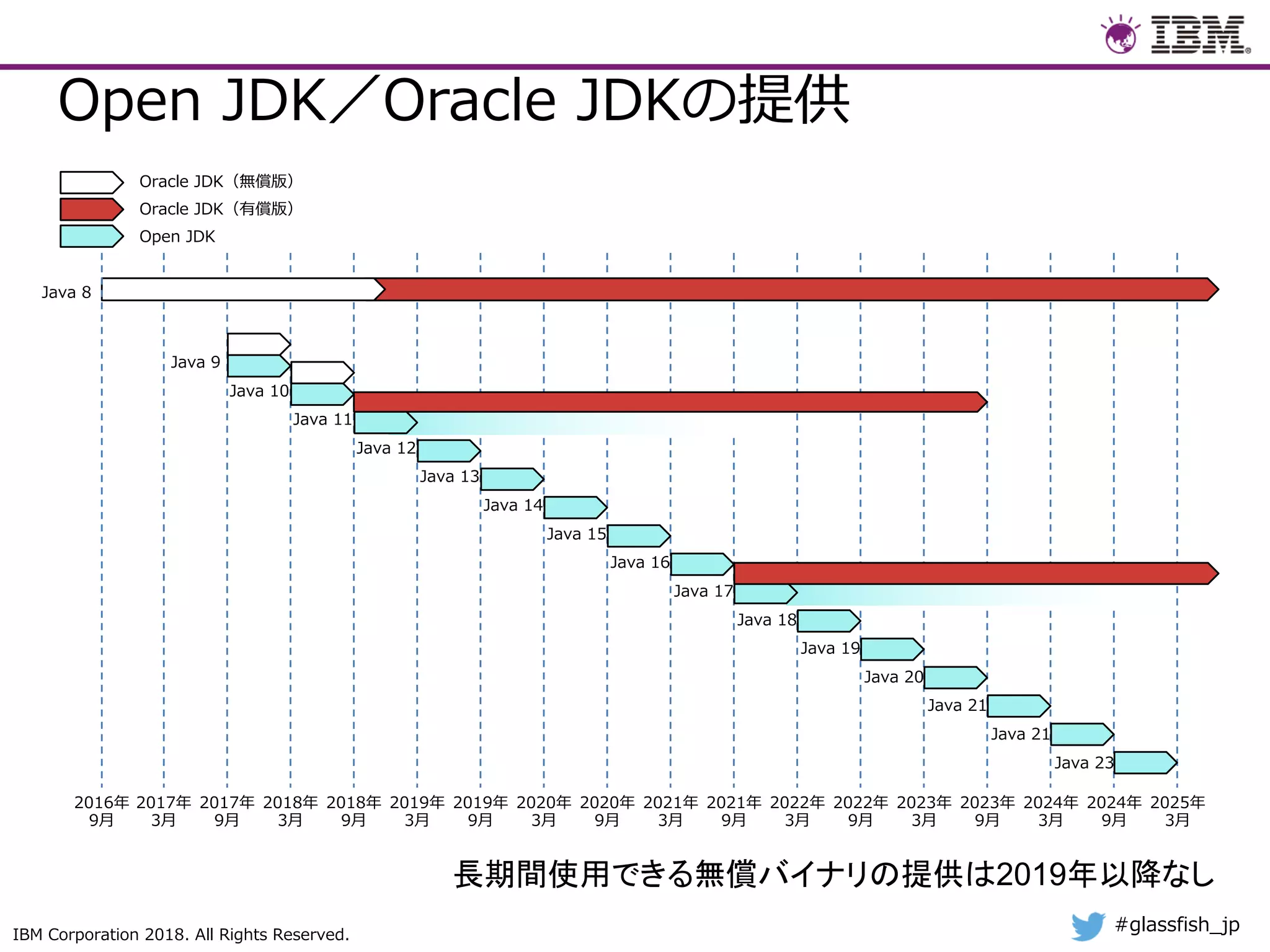 IBM

Open JDK／Oracle JDKの提供

Oracle JDK（無償版）
Oracle JDK（有償版）
Open JDK

Java 8
Java 9
Java 10
Java 11
Java 12
Java 13
Java 14
Java 15
Java 16
Java 17
Java 18
Java 19
Java 20
Java 21
Java 21
Java 23

2016年 9月
2017年 3月
2017年 9月
2018年 3月
2018年 9月
2019年 3月
2019年 9月
2020年 3月
2020年 9月
2021年 3月
2021年 9月
2022年 3月
2022年 9月
2023年 3月
2023年 9月
2024年 3月
2024年 9月
2025年 3月

長期間使用できる無償バイナリの提供は2019年以降なし

IBM Corporation 2018. All Rights Reserved.

#glassfish_jp